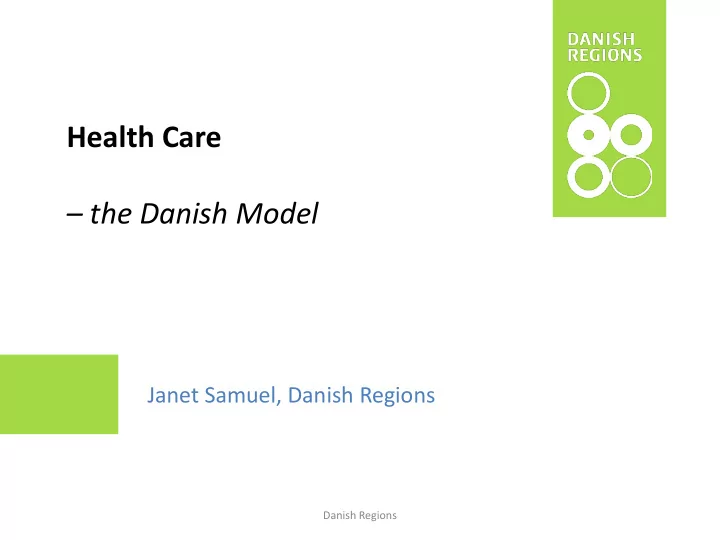 DANISH REGIONS

Health Care

– the Danish Model

Janet Samuel, Danish Regions

Danish Regions